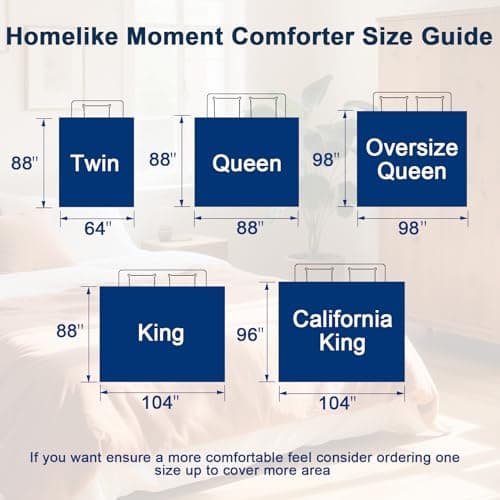 Homelike Moment Comforter Size Guide

88''
Twin
64''

88''
Queen
88''

98''
Oversize Queen
98''

88''
King
104''

96''
California King
104''

If you want ensure a more comfortable feel consider ordering one size up to cover more area